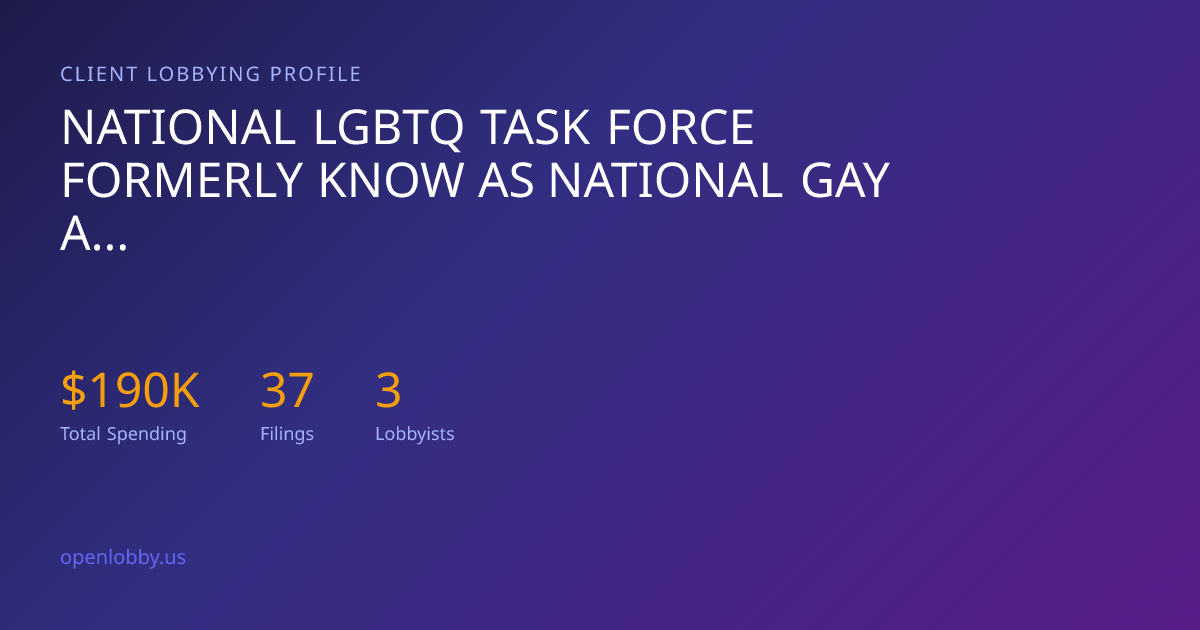 CLIENT LOBBYING PROFILE

NATIONAL LGBTQ TASK FORCE FORMERLY KNOW AS NATIONAL GAY A...

$190K
Total Spending

37
Filings

3
Lobbyists

openlobby.us